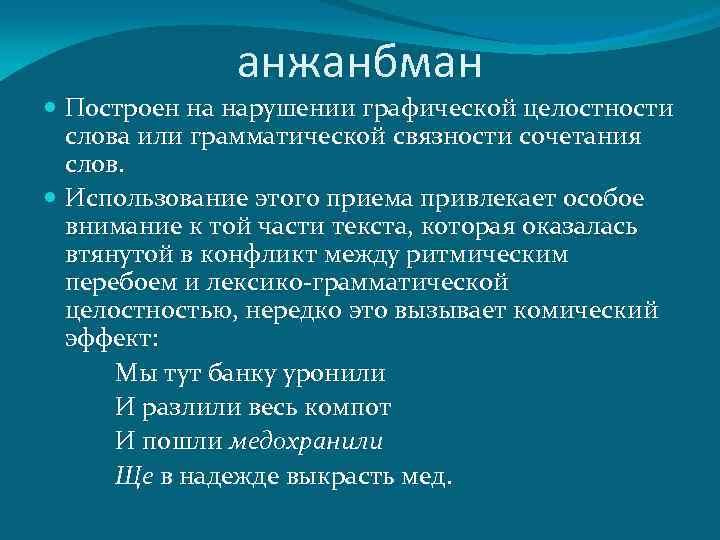 анжанбман

Построен на нарушении графической целостности слова или грамматической связности сочетания слов.

Использование этого приема привлекает особое внимание к той части текста, которая оказалась втянутой в конфликт между ритмическим перебоем и лексико-грамматической целостностью, нередко это вызывает комический эффект:

Мы тут банку уронили
И разлили весь компот
И пошли медохранили
Ще в надежде выкрасть мед.